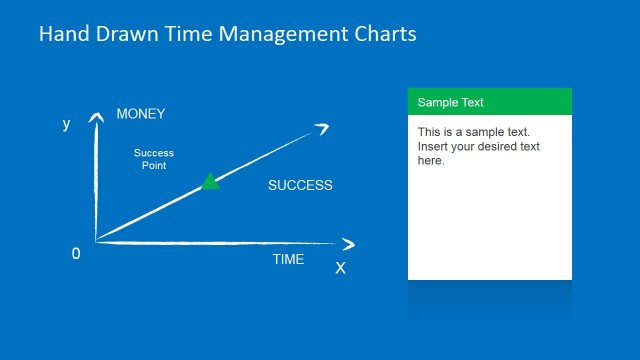 Hand Drawn Time Management Charts

y

MONEY

Success Point

SUCCESS

0

TIME

X

Sample Text

This is a sample text. Insert your desired text here.